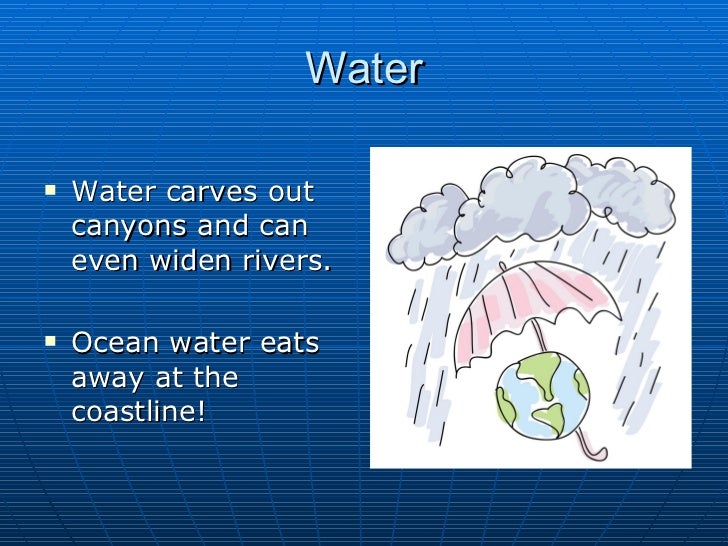 Water

▪ Water carves out canyons and can even widen rivers.

▪ Ocean water eats away at the coastline!